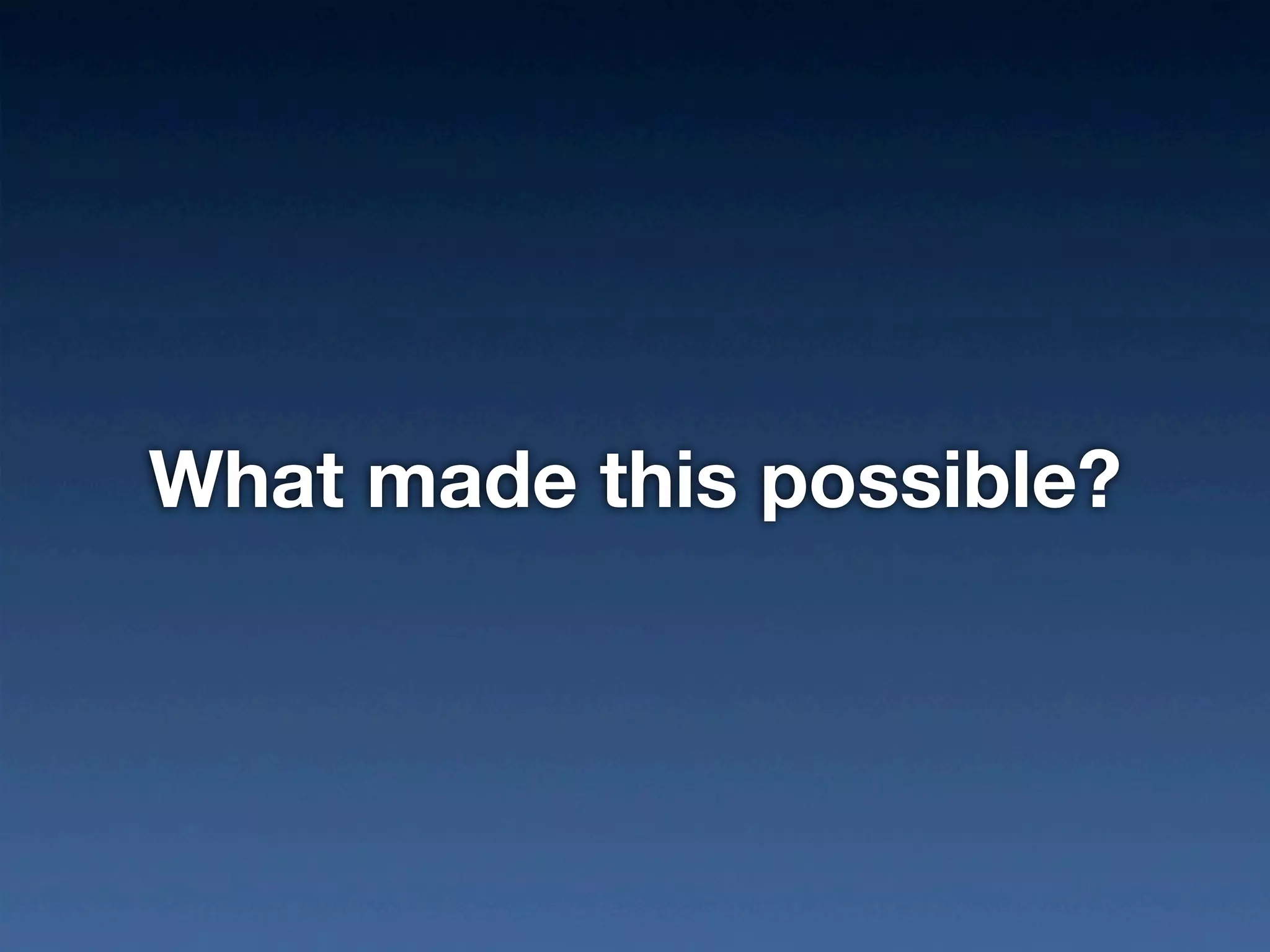 What made this possible?